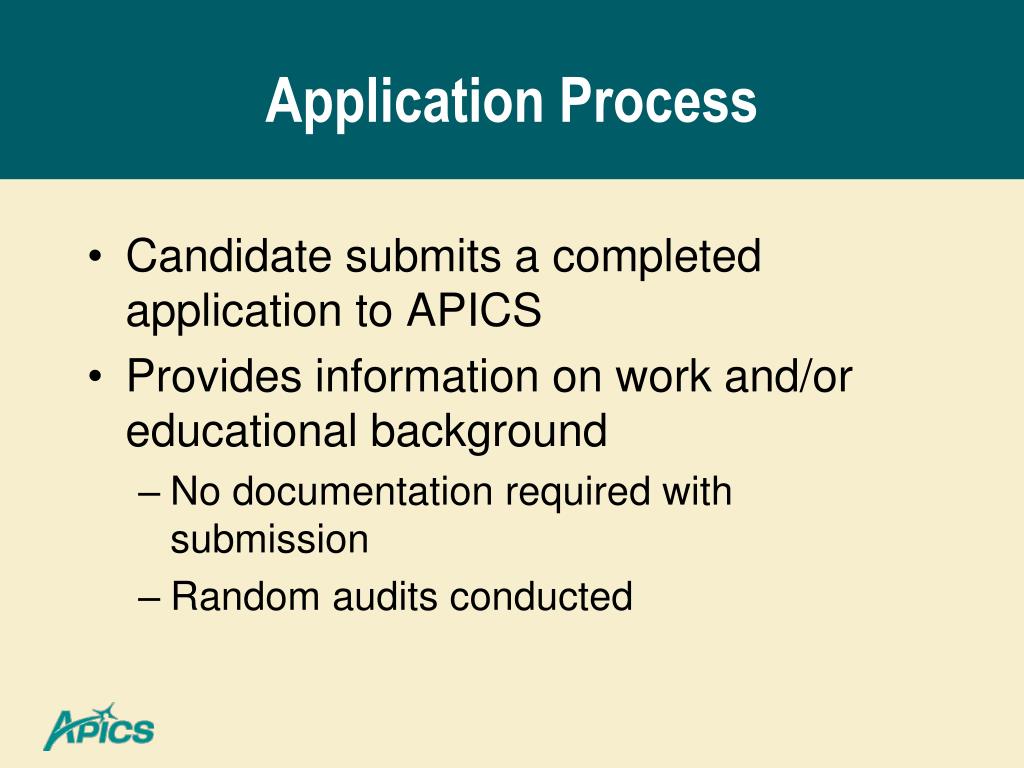 Application Process

• Candidate submits a completed application to APICS
• Provides information on work and/or educational background
– No documentation required with submission
– Random audits conducted

APICS